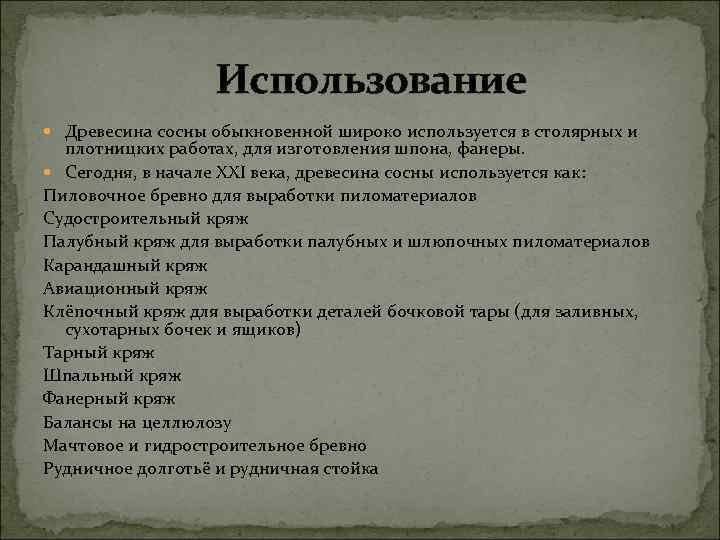 Использование

Древесина сосны обыкновенной широко используется в столярных и плотницких работах, для изготовления шпона, фанеры.

Сегодня, в начале XXI века, древесина сосны используется как:

Пиловочное бревно для выработки пиломатериалов

Судостроительный кряж

Палубный кряж для выработки палубных и шлюпочных пиломатериалов

Карандашный кряж

Авиационный кряж

Клёпочный кряж для выработки деталей бочковой тары (для заливных, сухотарных бочек и ящиков)

Тарный кряж

Шпальный кряж

Фанерный кряж

Балансы на целлюлозу

Мачтовое и гидростроительное бревно

Рудничное долготьё и рудничная стойка